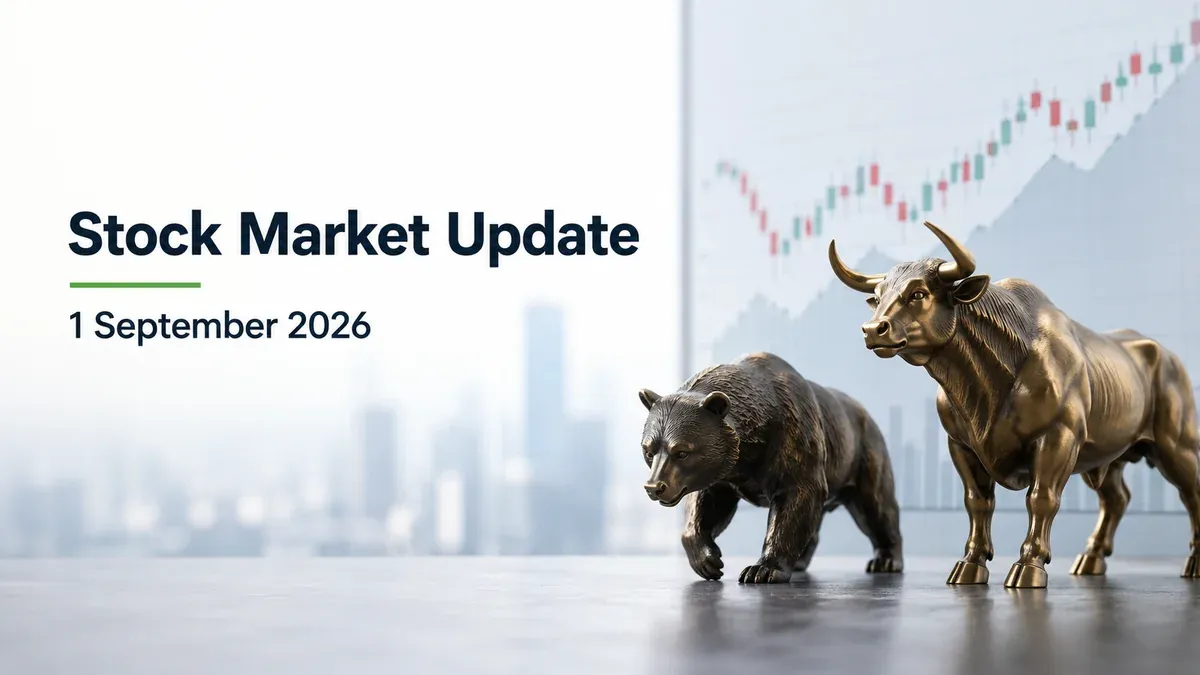 Stock Market Update

1 September 2026